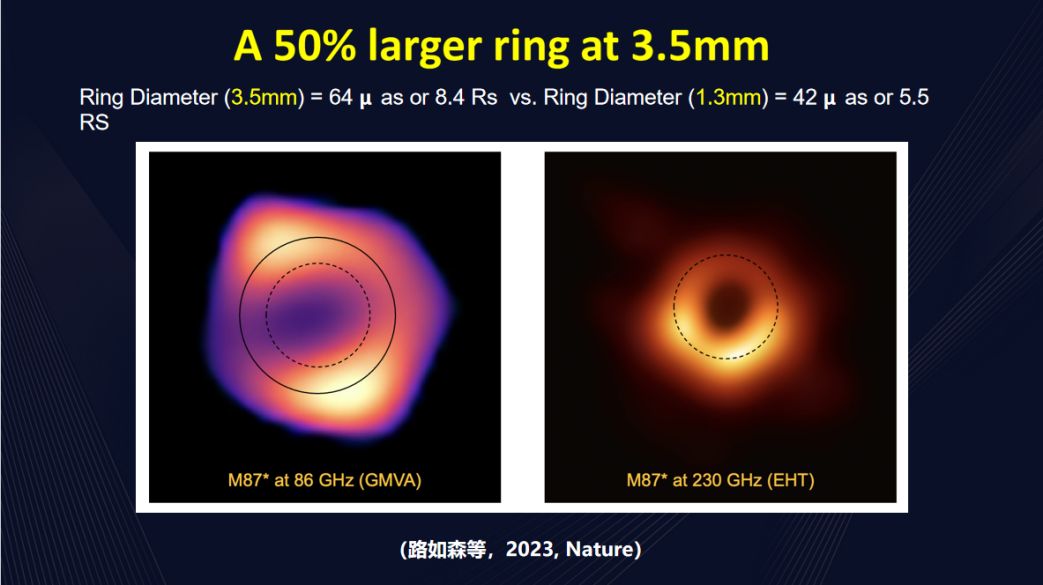 A 50% larger ring at 3.5mm

Ring Diameter (3.5mm) = 64 μ as or 8.4 Rs vs. Ring Diameter (1.3mm) = 42 μ as or 5.5 RS

M87* at 86 GHz (GMVA)

M87* at 230 GHz (EHT)

(路如森等，2023, Nature)